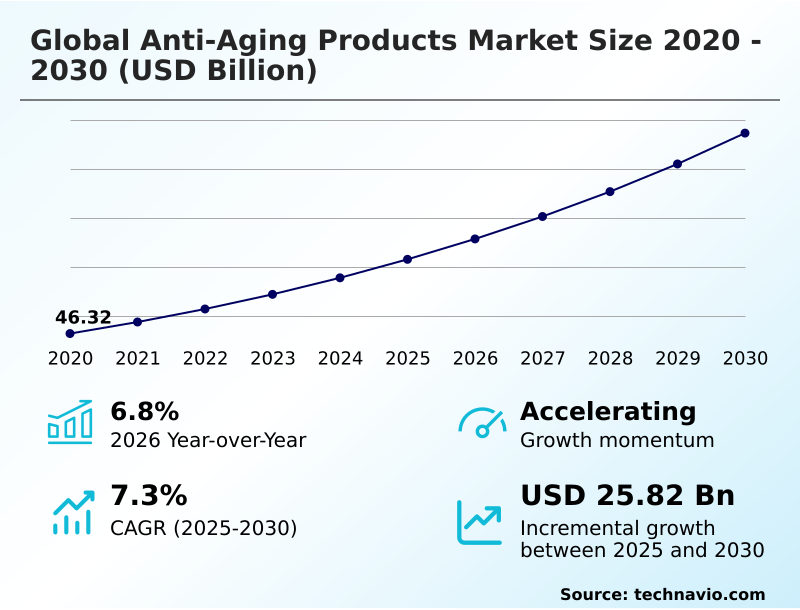 Global Anti-Aging Products Market Size 2020 - 2030 (USD Billion)

46.32

2020 2021 2022 2023 2024 2025 2026 2027 2028 2029 2030

6.8%
2026 Year-over-Year

Accelerating
Growth momentum

7.3%
CAGR (2025-2030)

USD 25.82 Bn
Incremental growth between 2025 and 2030

Source: technavio.com